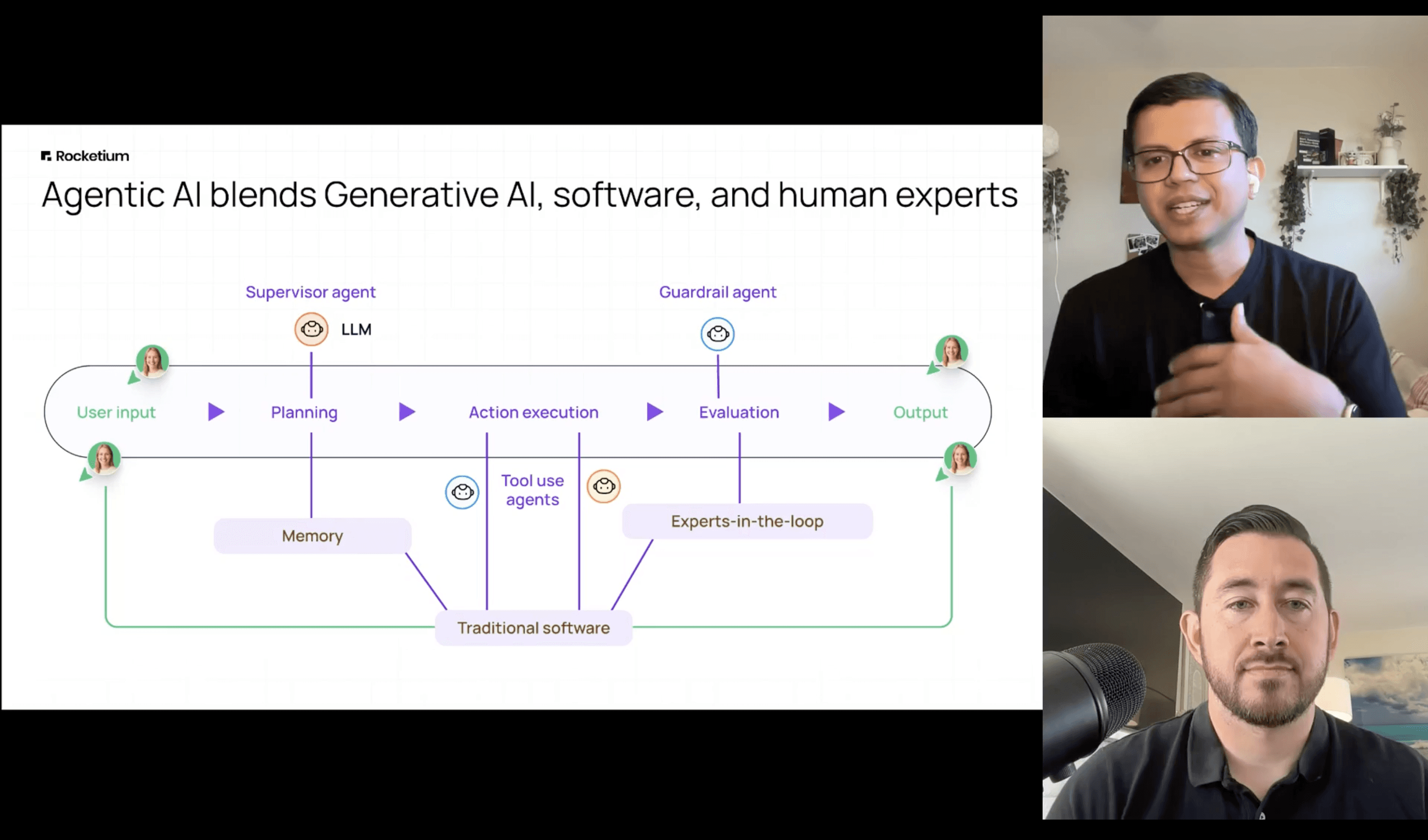 Rocketium

Agentic AI blends Generative AI, software, and human experts

Supervisor agent

LLM

Guardrail agent

User input

Planning

Action execution

Evaluation

Output

Tool use agents

Memory

Experts-in-the-loop

Traditional software